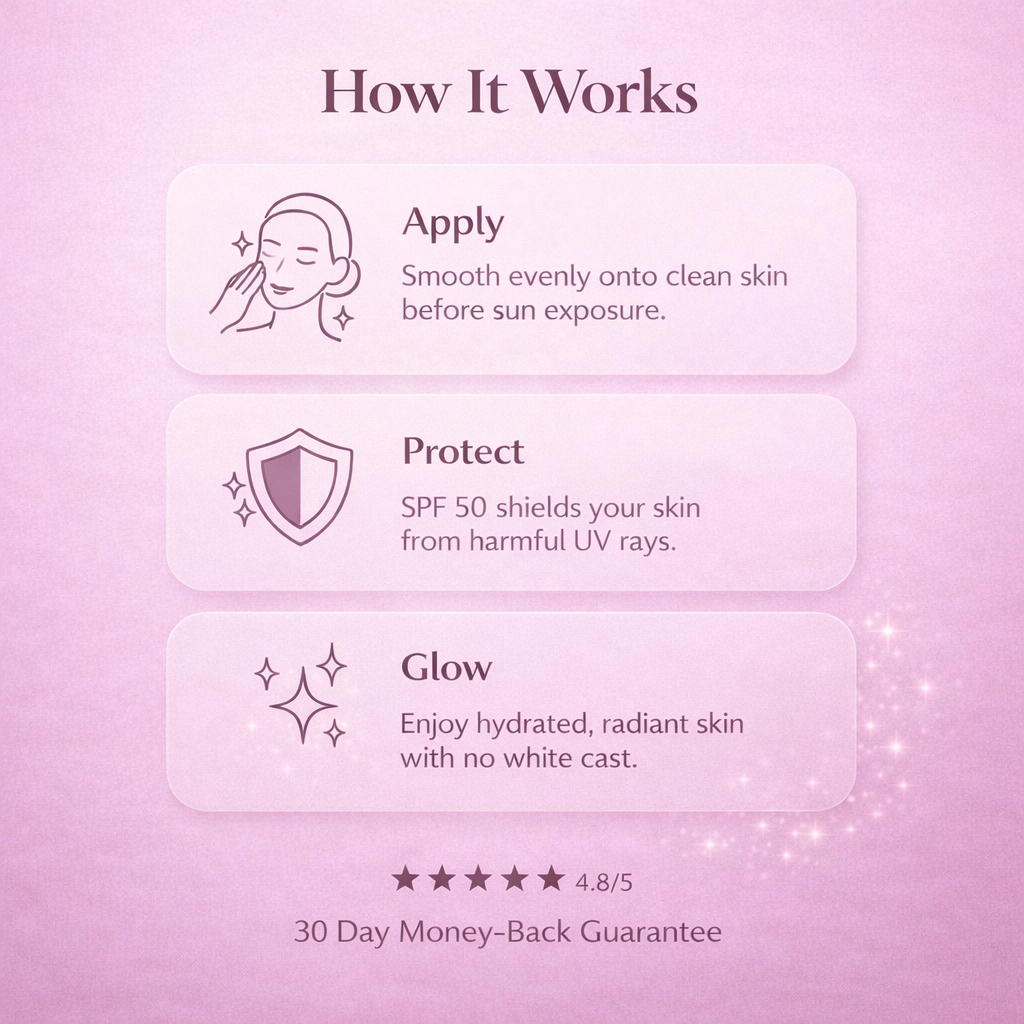 How It Works

Apply

Smooth evenly onto clean skin before sun exposure.

Protect

SPF 50 shields your skin from harmful UV rays.

Glow

Enjoy hydrated, radiant skin with no white cast.

★★★★★ 4.8/5

30 Day Money-Back Guarantee